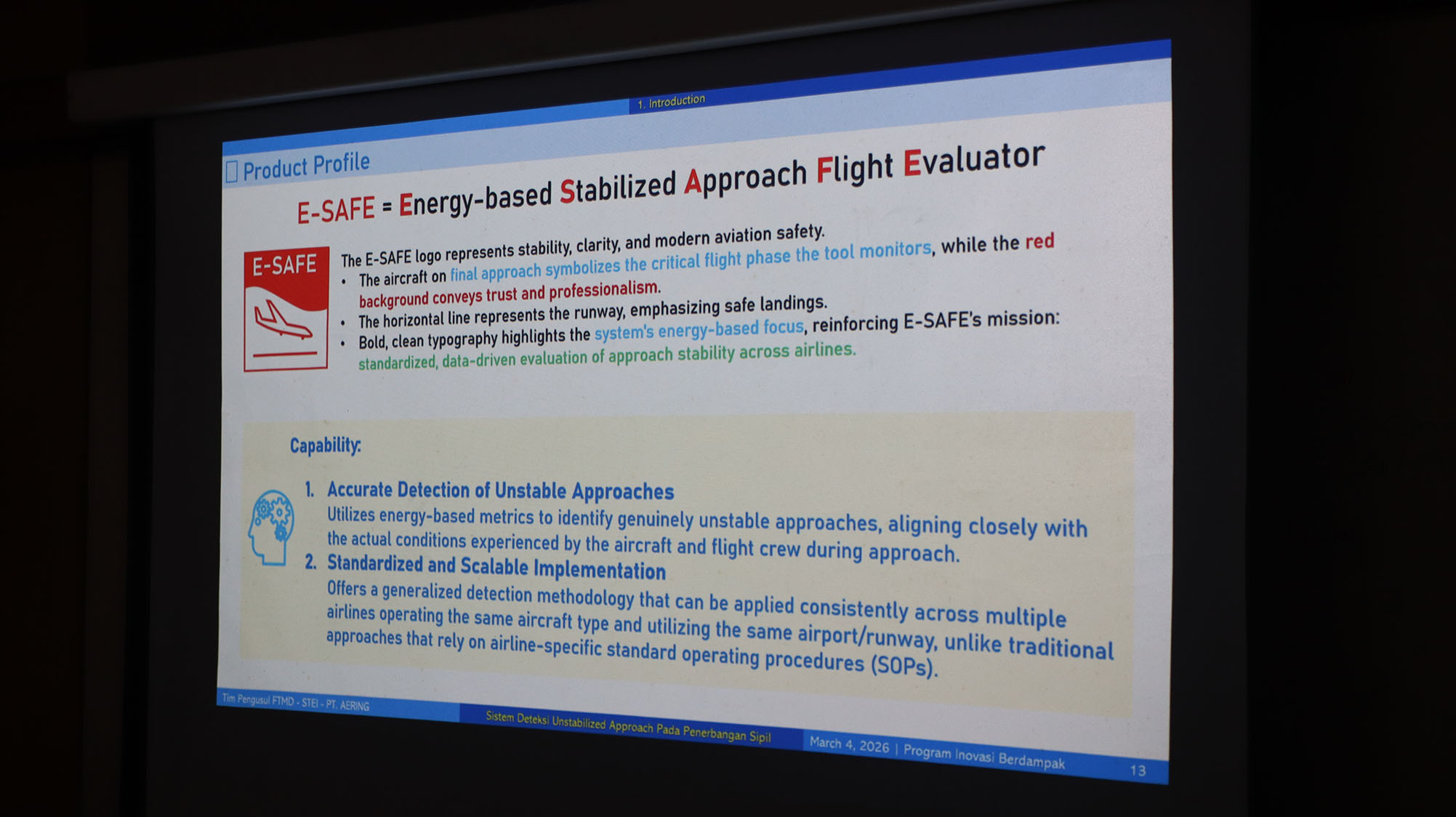 1. Introduction

☐ Product Profile

E-SAFE = Energy-based Stabilized Approach Flight Evaluator

E-SAFE

The E-SAFE logo represents stability, clarity, and modern aviation safety.

• The aircraft on final approach symbolizes the critical flight phase the tool monitors, while the red background conveys trust and professionalism.
• The horizontal line represents the runway, emphasizing safe landings.
• Bold, clean typography highlights the system's energy-based focus, reinforcing E-SAFE's mission: standardized, data-driven evaluation of approach stability across airlines.

Capability:

1. Accurate Detection of Unstable Approaches
Utilizes energy-based metrics to identify genuinely unstable approaches, aligning closely with the actual conditions experienced by the aircraft and flight crew during approach.
2. Standardized and Scalable Implementation
Offers a generalized detection methodology that can be applied consistently across multiple airlines operating the same aircraft type and utilizing the same airport/runway, unlike traditional approaches that rely on airline-specific standard operating procedures (SOPs).

Tim Pengusul FTMD - STEI - PT. AERING

Sistem Deteksi Unstabilized Approach Pada Penerbangan Sipil

March 4, 2026 | Program Inovasi Berdampak

13